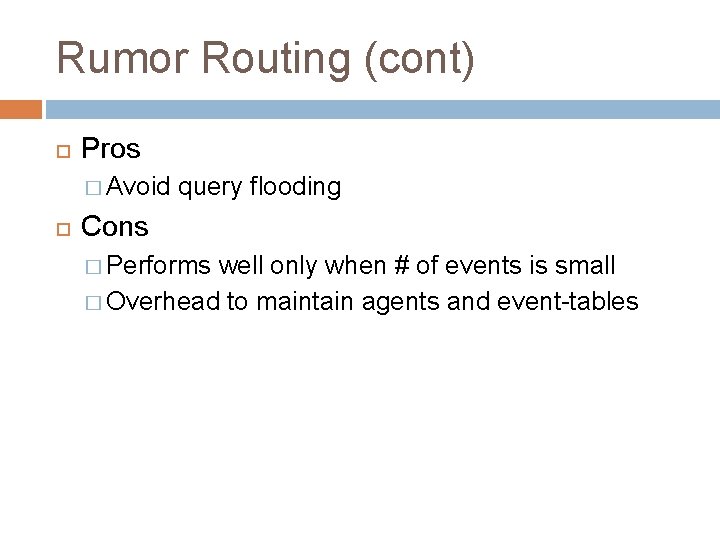 Rumor Routing (cont)

Pros
Avoid query flooding
Cons
Performs well only when # of events is small
Overhead to maintain agents and event-tables